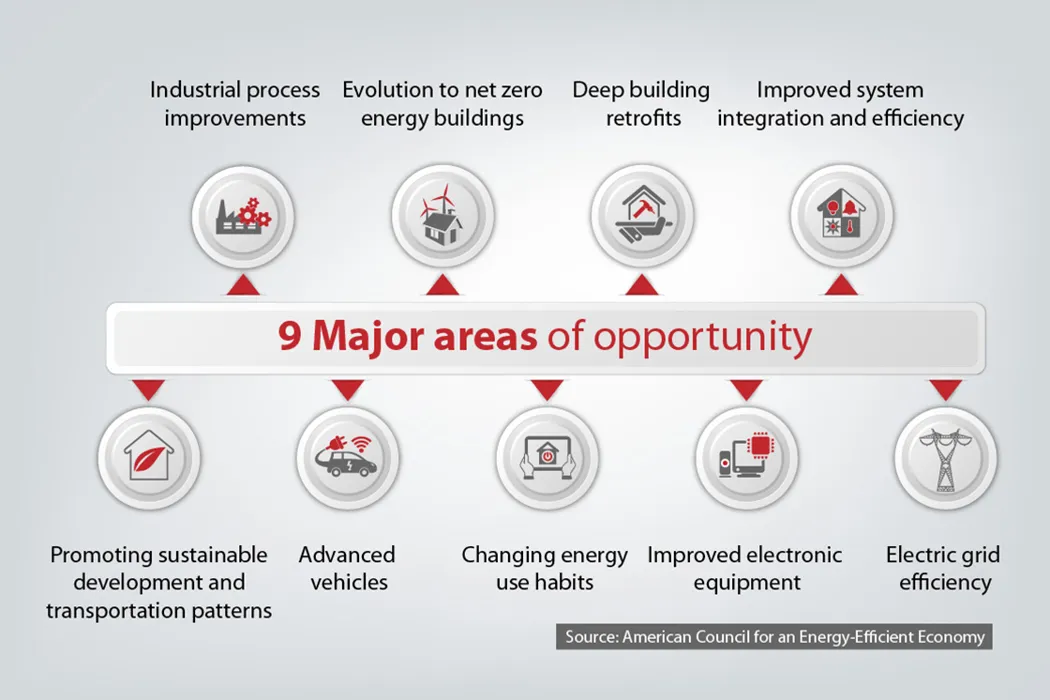 Industrial process improvements

Evolution to net zero energy buildings

Deep building retrofits

Improved system integration and efficiency

9 Major areas of opportunity

Promoting sustainable development and transportation patterns

Advanced vehicles

Changing energy use habits

Improved electronic equipment

Electric grid efficiency

Source: American Council for an Energy-Efficient Economy